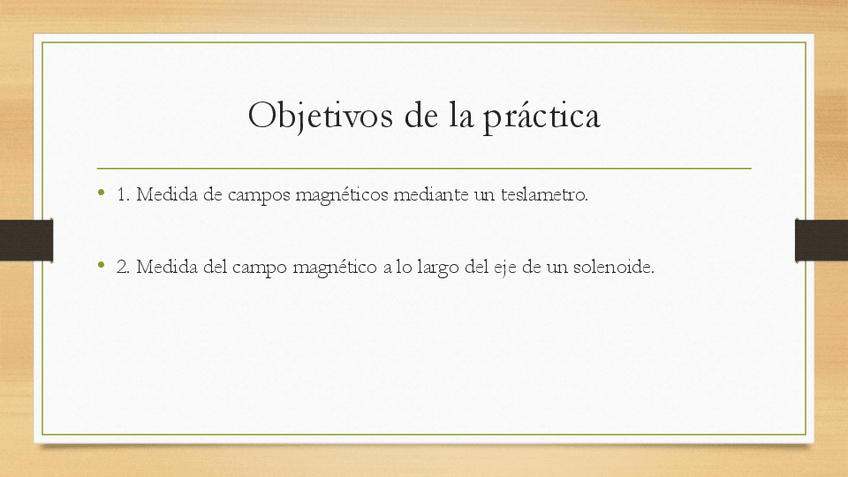 Objetivos de la práctica

• 1. Medida de campos magnéticos mediante un teslametro.

• 2. Medida del campo magnético a lo largo del eje de un solenoide.